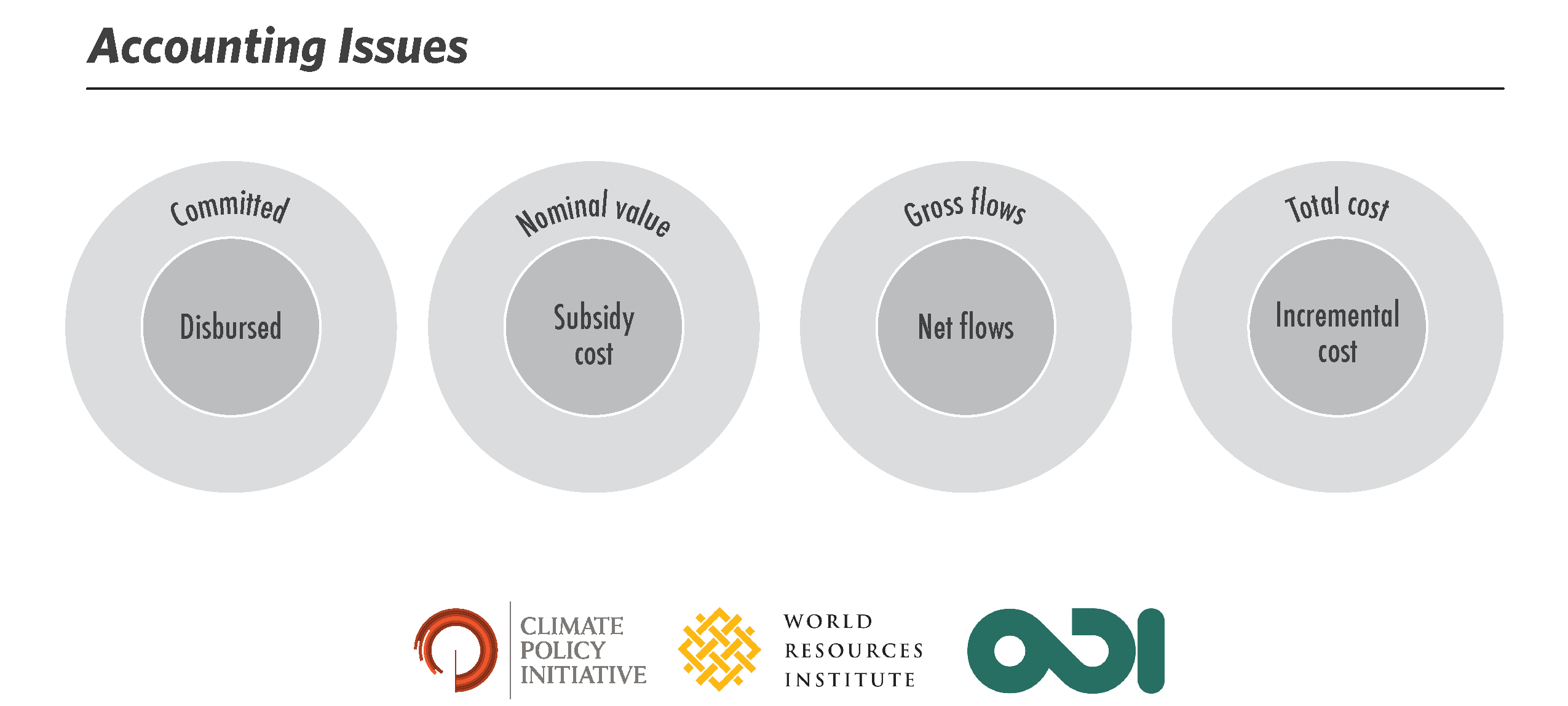 Accounting Issues

Committed

Disbursed

Nominal value

Subsidy cost

Gross flows

Net flows

Total cost

Incremental cost

CLIMATE POLICY INITIATIVE

WORLD RESOURCES INSTITUTE

ODI